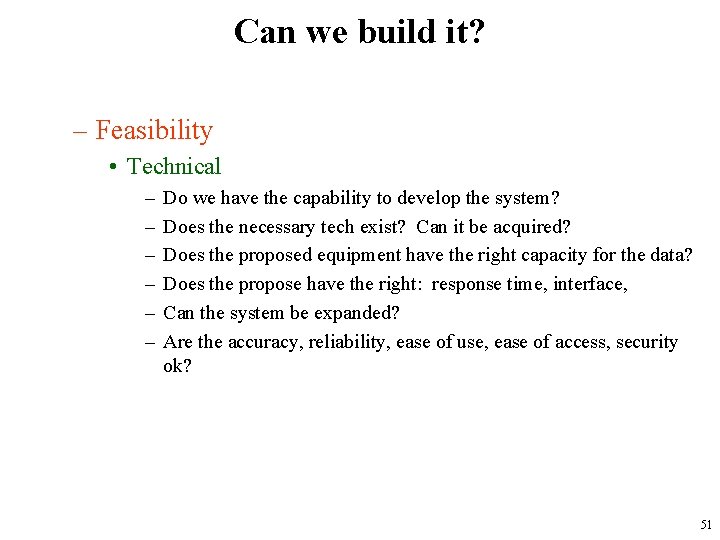 Can we build it?

– Feasibility

• Technical

– Do we have the capability to develop the system?

– Does the necessary tech exist?  Can it be acquired?

– Does the proposed equipment have the right capacity for the data?

– Does the propose have the right:  response time, interface,

– Can the system be expanded?

– Are the accuracy, reliability, ease of use, ease of access, security ok?

51